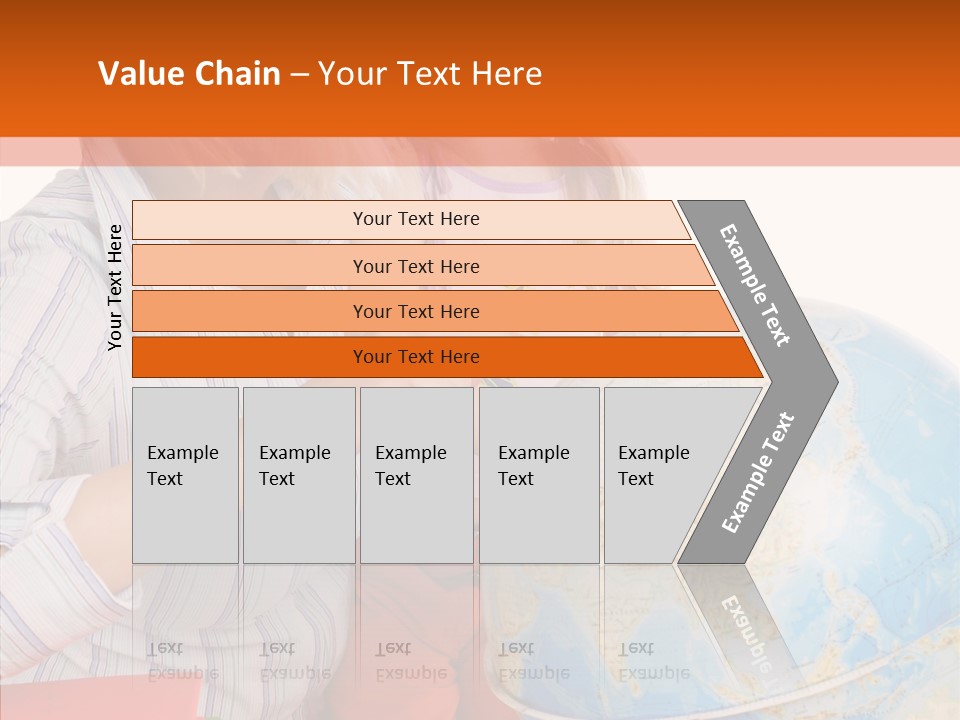 Value Chain – Your Text Here

Your Text Here

Your Text Here

Your Text Here

Your Text Here

Your Text Here

Example Text

Example Text

Example Text

Example Text

Example Text

Example Text

Example Text